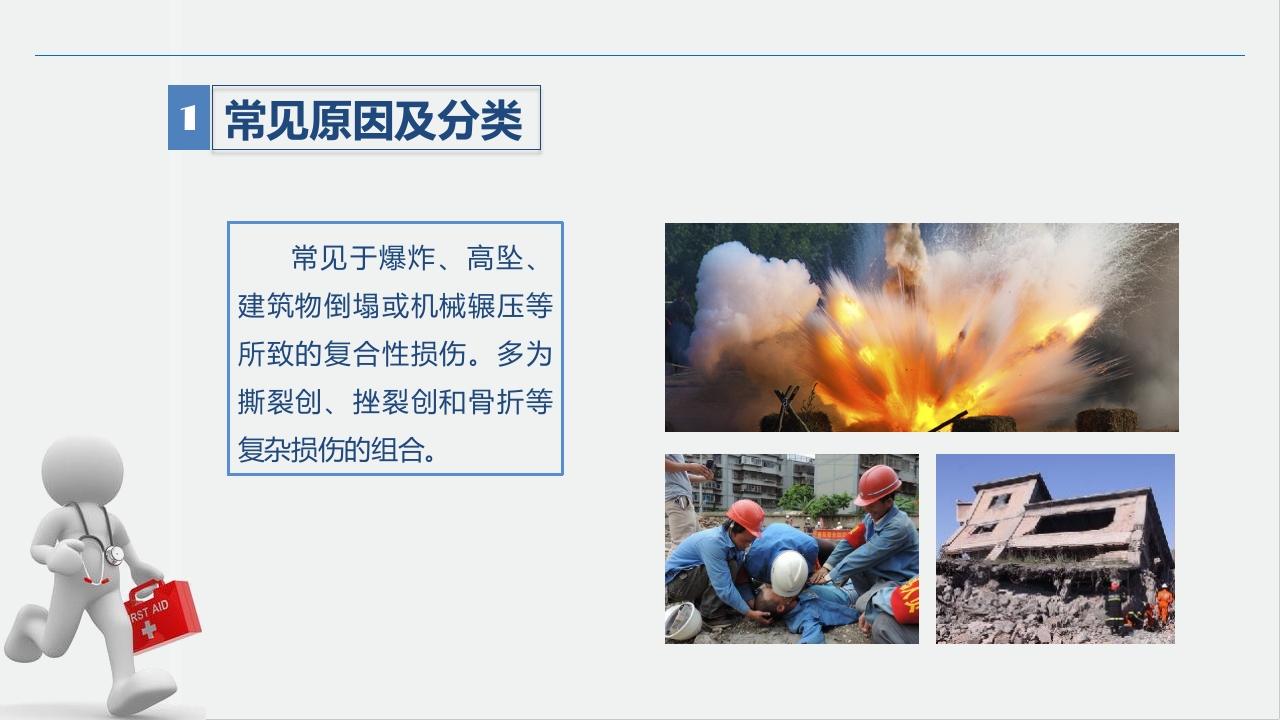 1 常见原因及分类

常见于爆炸、高坠、建筑物倒塌或机械辗压等所致的复合性损伤。多为撕裂创、挫裂创和骨折等复杂损伤的组合。

RST AID